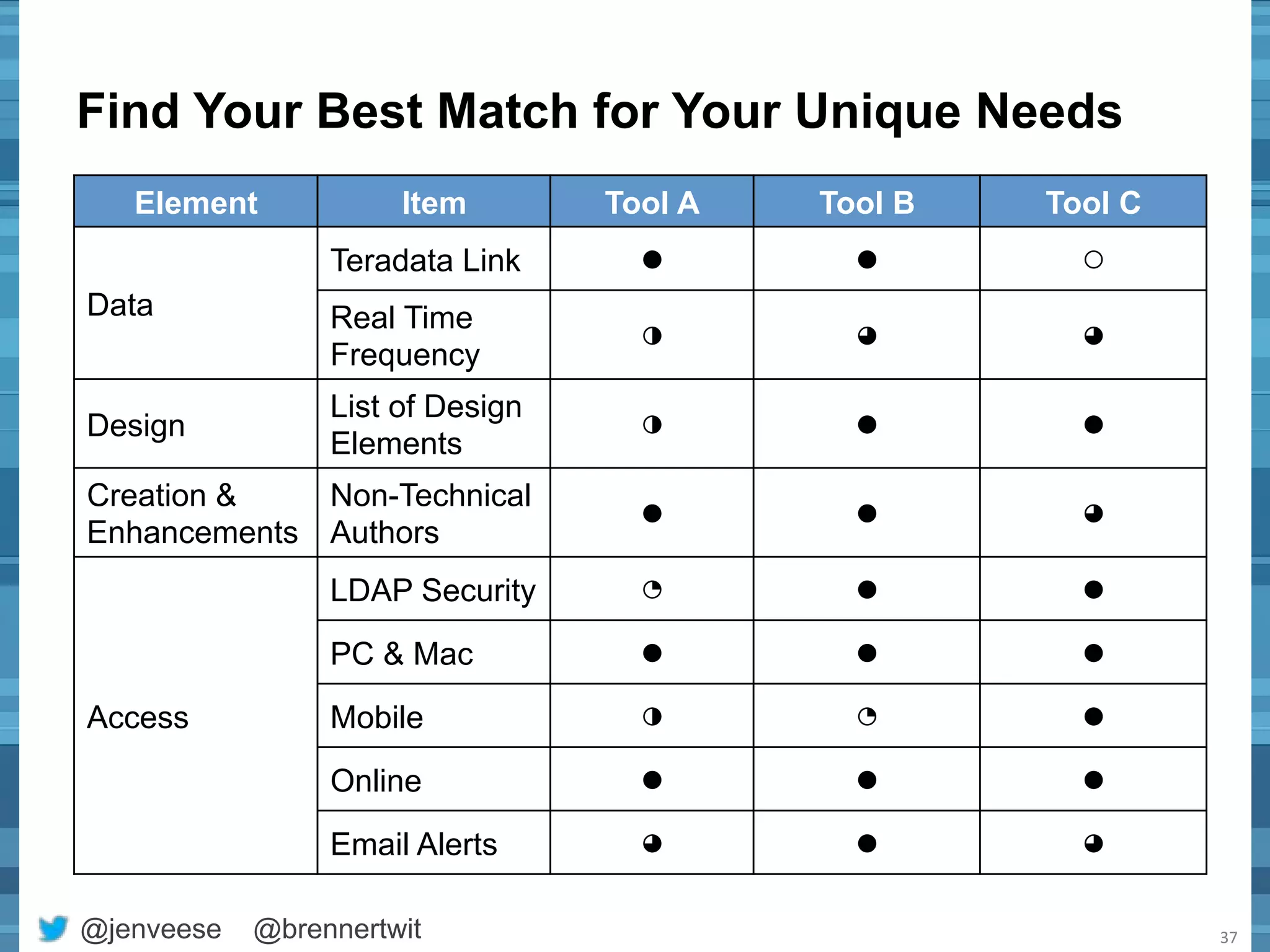 Find Your Best Match for Your Unique Needs

| Element | Item | Tool A | Tool B | Tool C |
|---|---|---|---|---|
| Data | Teradata Link | ● | ● | ○ |
| | Real Time Frequency | ◑ | ◕ | ◕ |
| Design | List of Design Elements | ◑ | ● | ● |
| Creation & Enhancements | Non-Technical Authors | ● | ● | ◕ |
| Access | LDAP Security | ◔ | ● | ● |
| | PC & Mac | ● | ● | ● |
| | Mobile | ◑ | ◔ | ● |
| | Online | ● | ● | ● |
| | Email Alerts | ◕ | ● | ◕ |

@jenveese @brennertwit

37